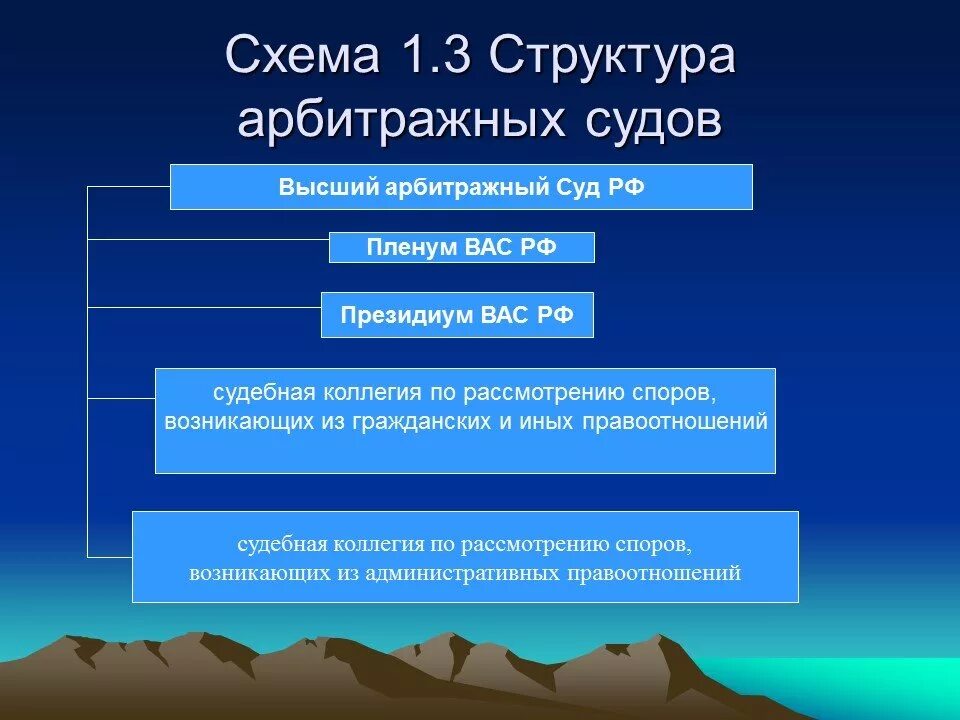 Схема 1.3 Структура арбитражных судов

Высший арбитражный Суд РФ

Пленум ВАС РФ

Президиум ВАС РФ

судебная коллегия по рассмотрению споров, возникающих из гражданских и иных правоотношений

судебная коллегия по рассмотрению споров, возникающих из административных правоотношений